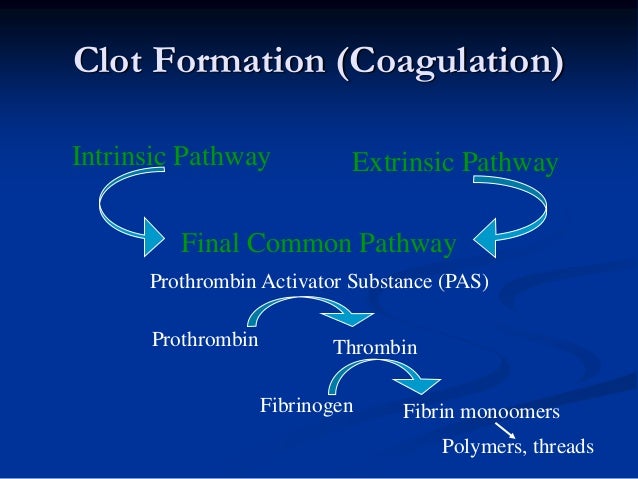 Clot Formation (Coagulation)

Intrinsic Pathway

Extrinsic Pathway

Final Common Pathway

Prothrombin Activator Substance (PAS)

Prothrombin

Thrombin

Fibrinogen

Fibrin monoomers

Polymers, threads